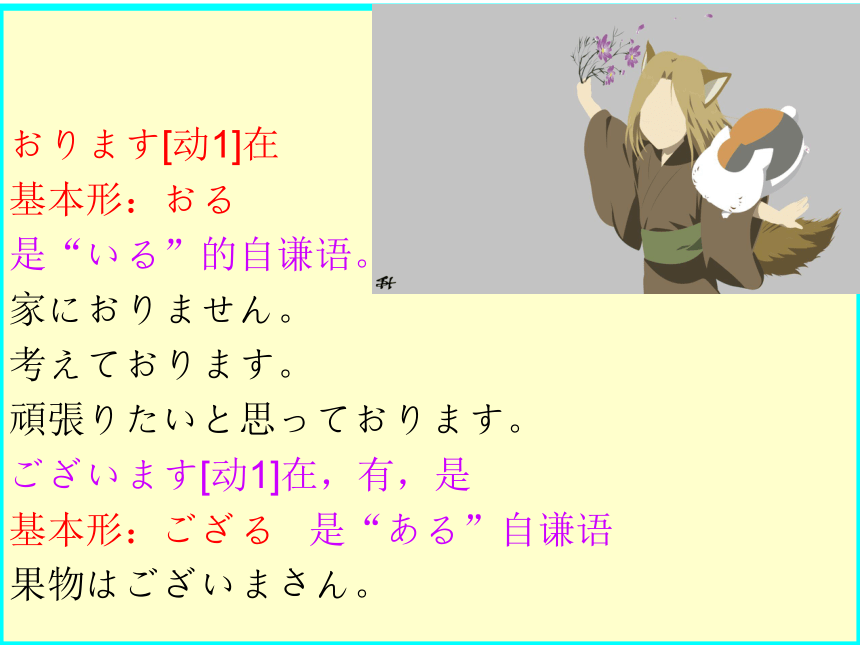 おります[动1]在
基本形：おる
是“いる”的自谦语。
家におりません。
考えております。
頑張りたいと思っております。
ございます[动1]在，有，是
基本形：ござる　是“ある”自谦语
果物はございまさん。